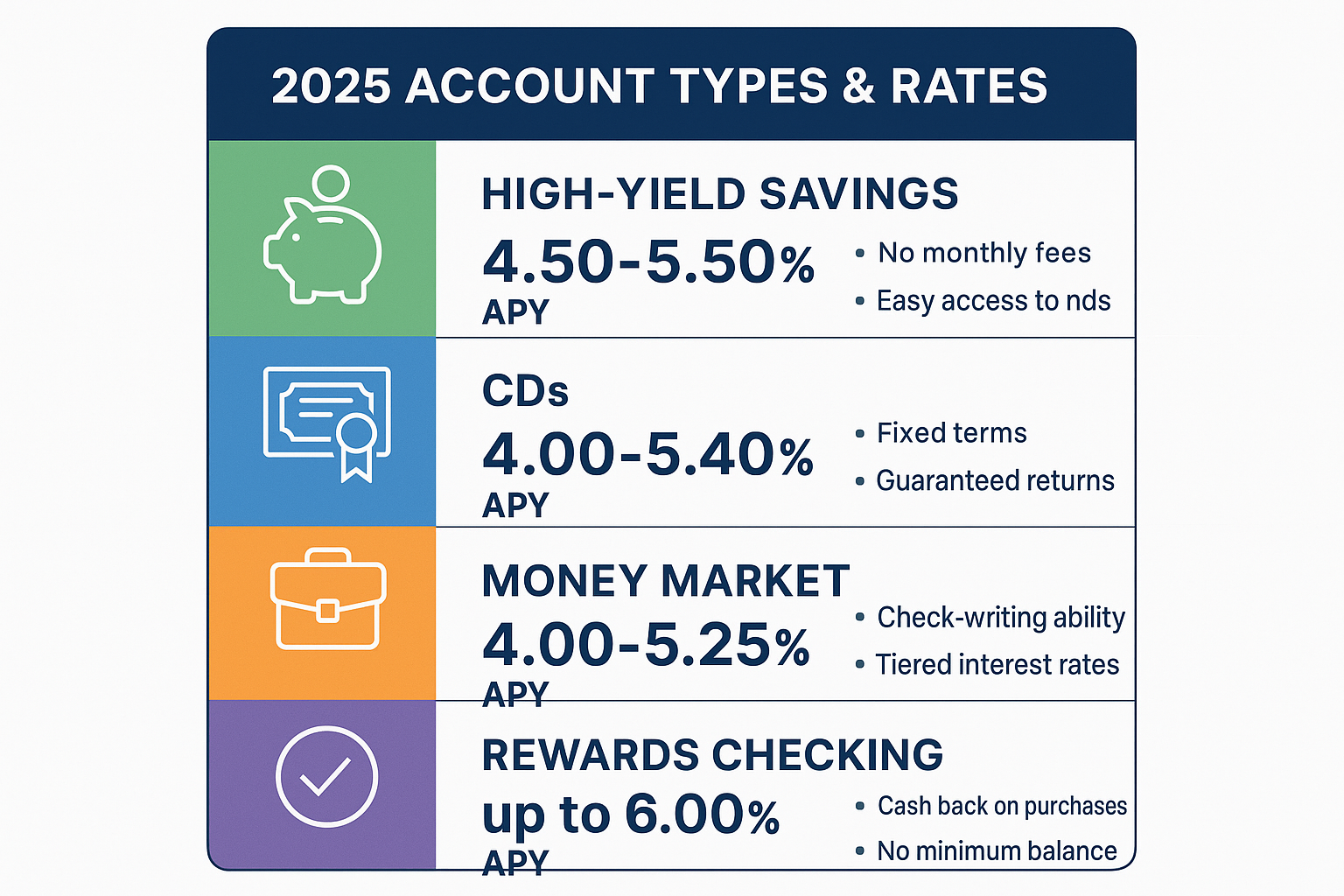 2025 ACCOUNT TYPES & RATES

HIGH-YIELD SAVINGS
4.50-5.50% APY
• No monthly fees
• Easy access to nds

CDs
4.00-5.40% APY
• Fixed terms
• Guaranteed returns

MONEY MARKET
4.00-5.25% APY
• Check-writing ability
• Tiered interest rates

REWARDS CHECKING
up to 6.00% APY
• Cash back on purchases
• No minimum balance